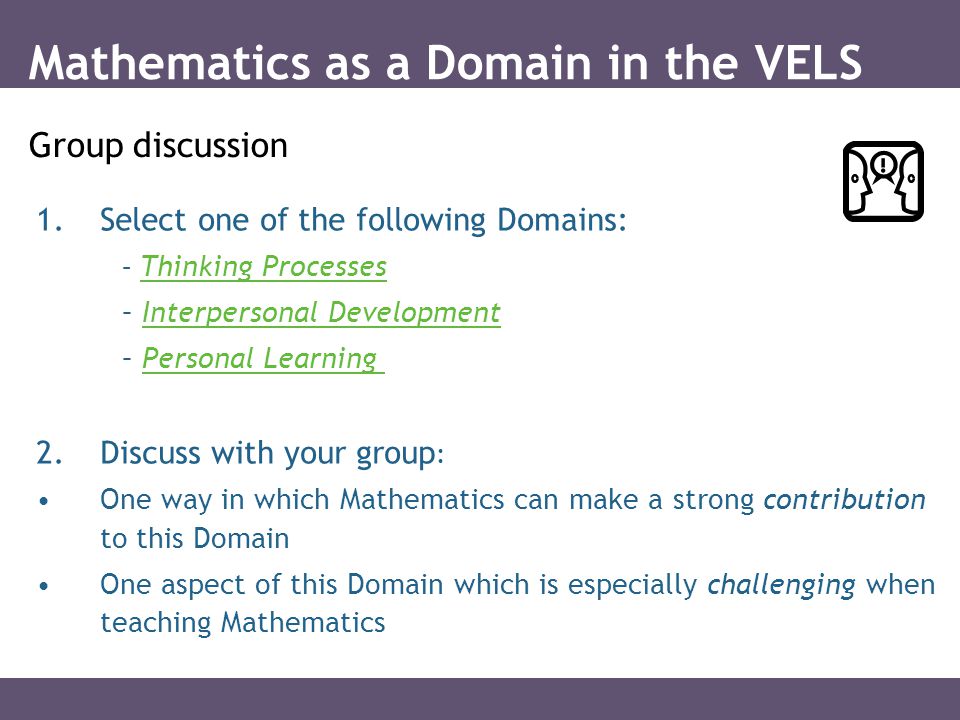 Mathematics as a Domain in the VELS

Group discussion

1. Select one of the following Domains:
– Thinking Processes
– Interpersonal Development
– Personal Learning

2. Discuss with your group:
• One way in which Mathematics can make a strong contribution to this Domain
• One aspect of this Domain which is especially challenging when teaching Mathematics